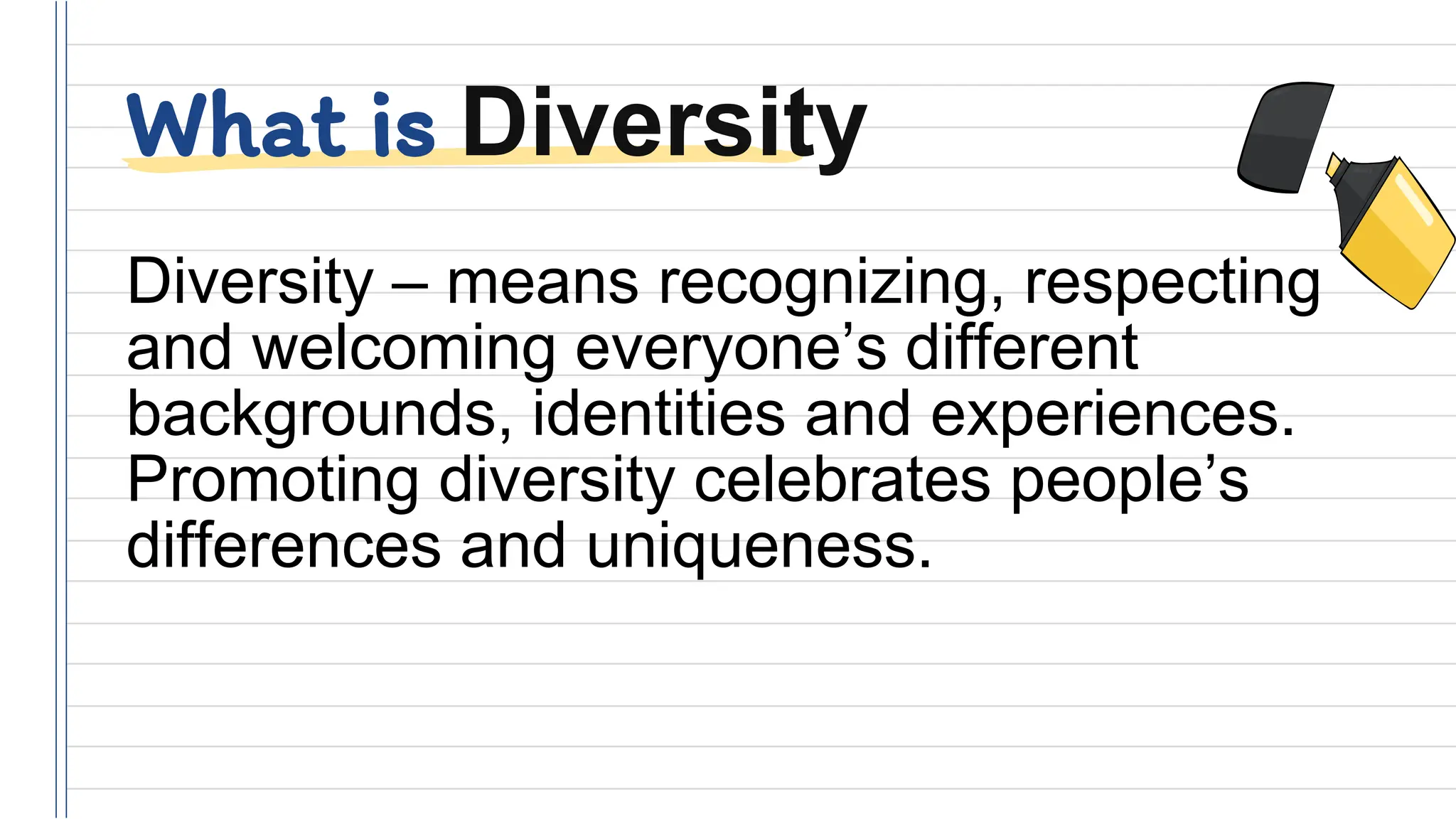 What is Diversity

Diversity – means recognizing, respecting and welcoming everyone’s different backgrounds, identities and experiences. Promoting diversity celebrates people’s differences and uniqueness.